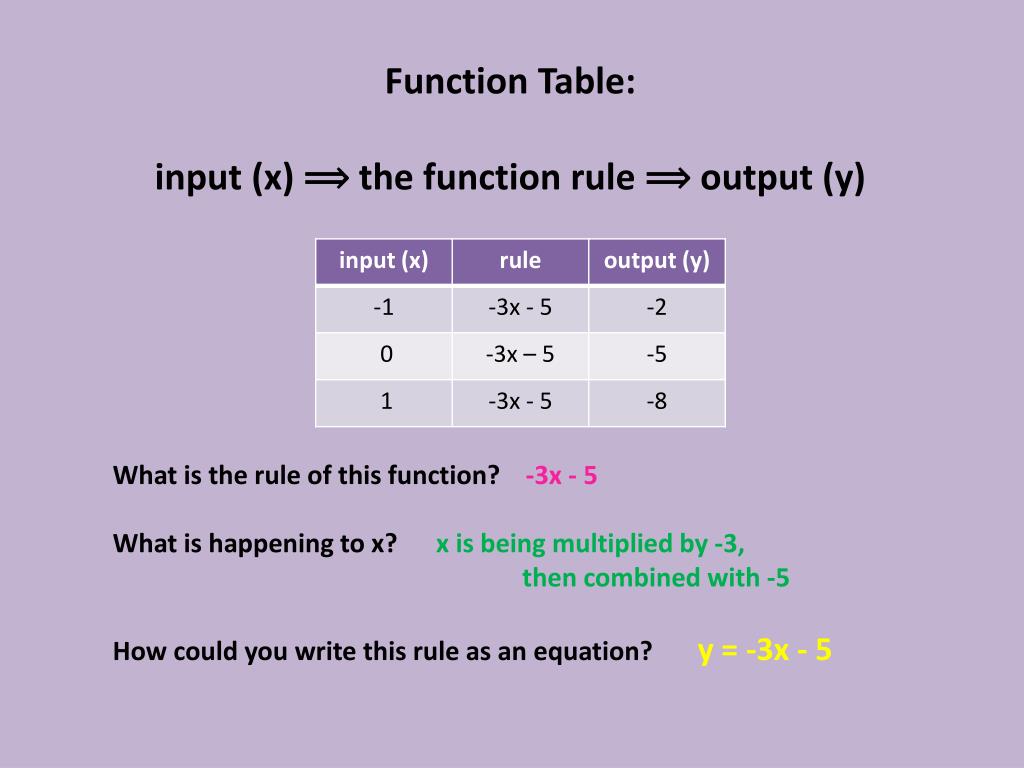 Function Table:

input (x) $\Longrightarrow$ the function rule $\Longrightarrow$ output (y)

| input (x) | rule | output (y) |
|---|---|---|
| -1 | -3x - 5 | -2 |
| 0 | -3x – 5 | -5 |
| 1 | -3x - 5 | -8 |

What is the rule of this function? -3x - 5

What is happening to x? x is being multiplied by -3, then combined with -5

How could you write this rule as an equation? y = -3x - 5